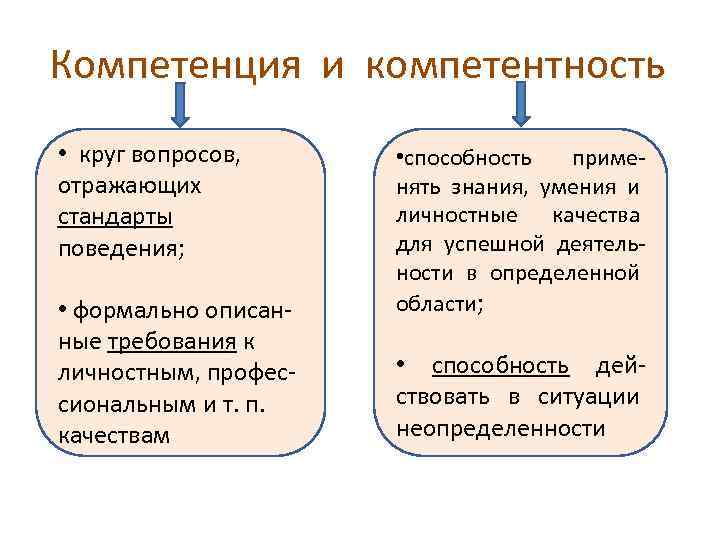 Компетенция и компетентность

• круг вопросов, отражающих стандарты поведения;

• формально описанные требования к личностным, профессиональным и т. п. качествам

•способность применять знания, умения и личностные качества для успешной деятельности в определенной области;

• способность действовать в ситуации неопределенности